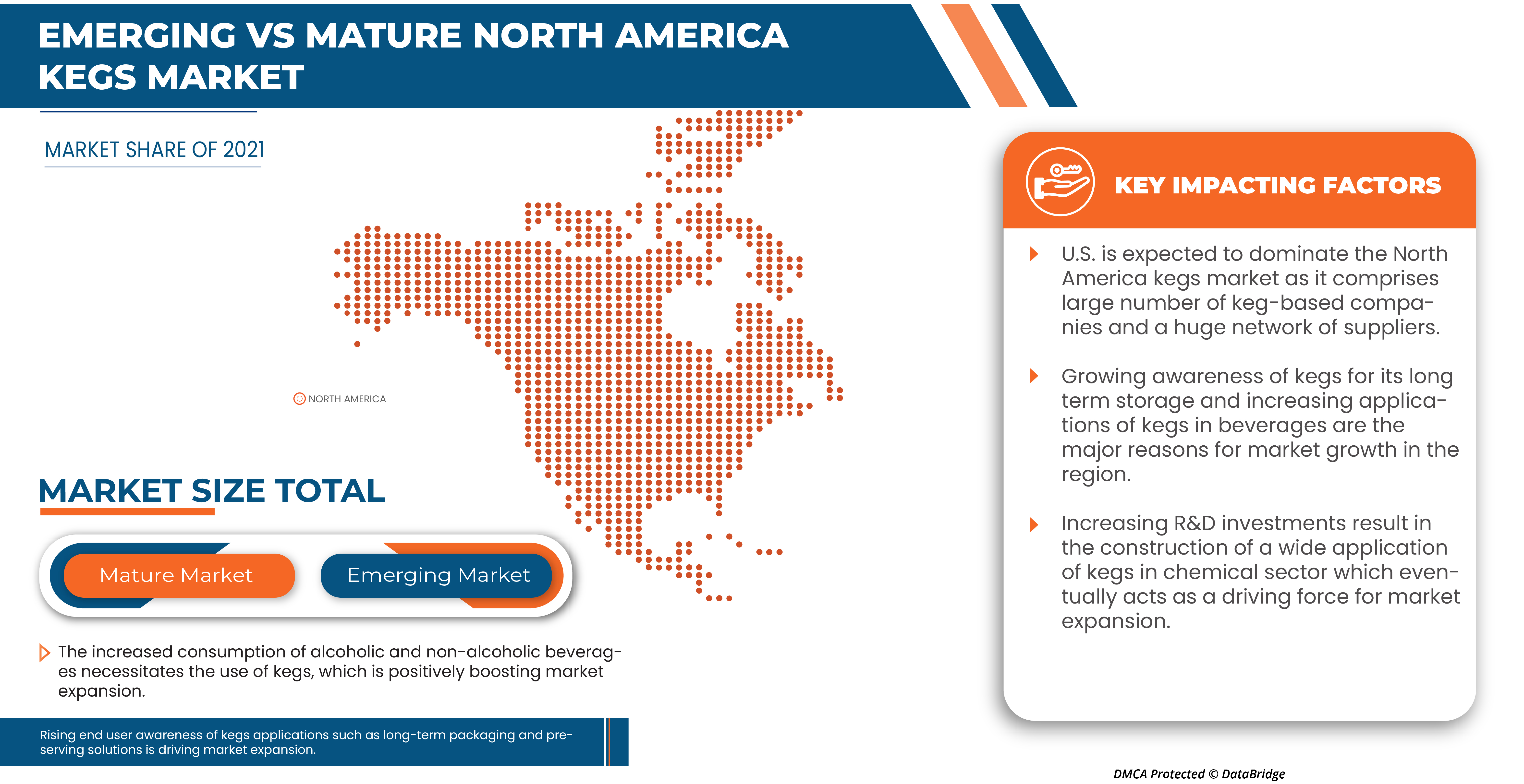 EMERGING VS MATURE NORTH AMERICA KEGS MARKET

MARKET SHARE OF 2021

NORTH AMERICA

MARKET SIZE TOTAL

Mature Market

Emerging Market

The increased consumption of alcoholic and non-alcoholic beverages necessitates the use of kegs, which is positively boosting market expansion.

Rising end user awareness of kegs applications such as long-term packaging and preserving solutions is driving market expansion.

KEY IMPACTING FACTORS

U.S. is expected to dominate the North America kegs market as it comprises large number of keg-based companies and a huge network of suppliers.

Growing awareness of kegs for its long term storage and increasing applications of kegs in beverages are the major reasons for market growth in the region.

Increasing R&D investments result in the construction of a wide application of kegs in chemical sector which eventually acts as a driving force for market expansion.

DMCA Protected © DataBridge